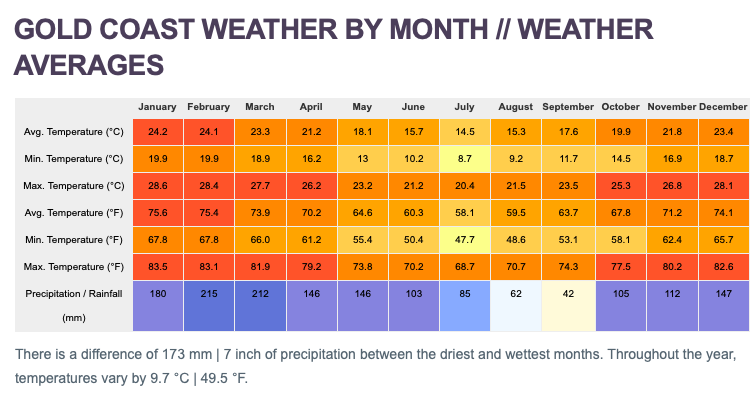 GOLD COAST WEATHER BY MONTH // WEATHER AVERAGES

| | January | February | March | April | May | June | July | August | September | October | November | December |
|---|---|---|---|---|---|---|---|---|---|---|---|---|
| Avg. Temperature (°C) | 24.2 | 24.1 | 23.3 | 21.2 | 18.1 | 15.7 | 14.5 | 15.3 | 17.6 | 19.9 | 21.8 | 23.4 |
| Min. Temperature (°C) | 19.9 | 19.9 | 18.9 | 16.2 | 13 | 10.2 | 8.7 | 9.2 | 11.7 | 14.5 | 16.9 | 18.7 |
| Max. Temperature (°C) | 28.6 | 28.4 | 27.7 | 26.2 | 23.2 | 21.2 | 20.4 | 21.5 | 23.5 | 25.3 | 26.8 | 28.1 |
| Avg. Temperature (°F) | 75.6 | 75.4 | 73.9 | 70.2 | 64.6 | 60.3 | 58.1 | 59.5 | 63.7 | 67.8 | 71.2 | 74.1 |
| Min. Temperature (°F) | 67.8 | 67.8 | 66.0 | 61.2 | 55.4 | 50.4 | 47.7 | 48.6 | 53.1 | 58.1 | 62.4 | 65.7 |
| Max. Temperature (°F) | 83.5 | 83.1 | 81.9 | 79.2 | 73.8 | 70.2 | 68.7 | 70.7 | 74.3 | 77.5 | 80.2 | 82.6 |
| Precipitation / Rainfall (mm) | 180 | 215 | 212 | 146 | 146 | 103 | 85 | 62 | 42 | 105 | 112 | 147 |

There is a difference of 173 mm | 7 inch of precipitation between the driest and wettest months. Throughout the year, temperatures vary by 9.7 °C | 49.5 °F.